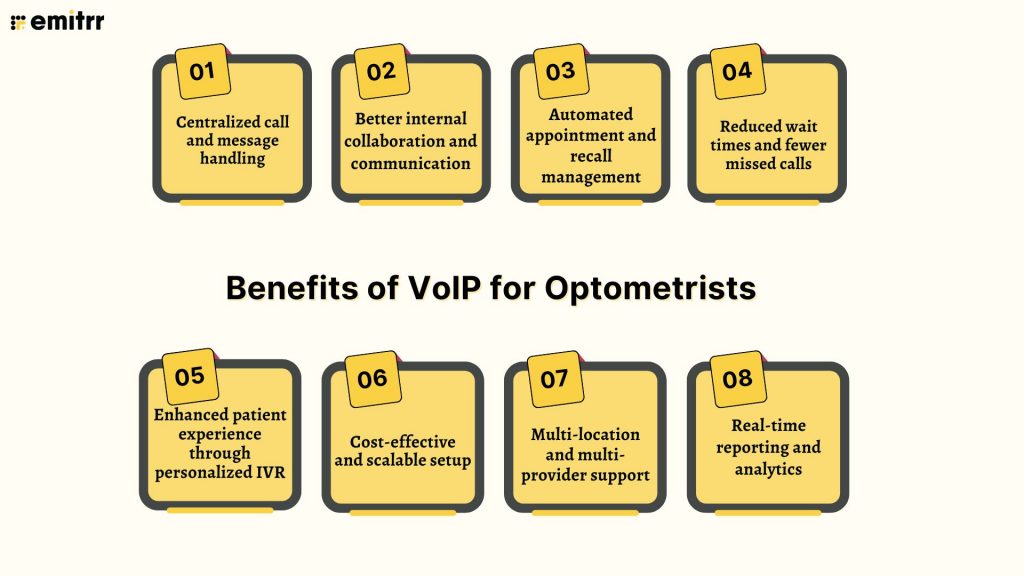 emitrr

01
Centralized call and message handling

02
Better internal collaboration and communication

03
Automated appointment and recall management

04
Reduced wait times and fewer missed calls

Benefits of VoIP for Optometrists

05
Enhanced patient experience through personalized IVR

06
Cost-effective and scalable setup

07
Multi-location and multi-provider support

08
Real-time reporting and analytics